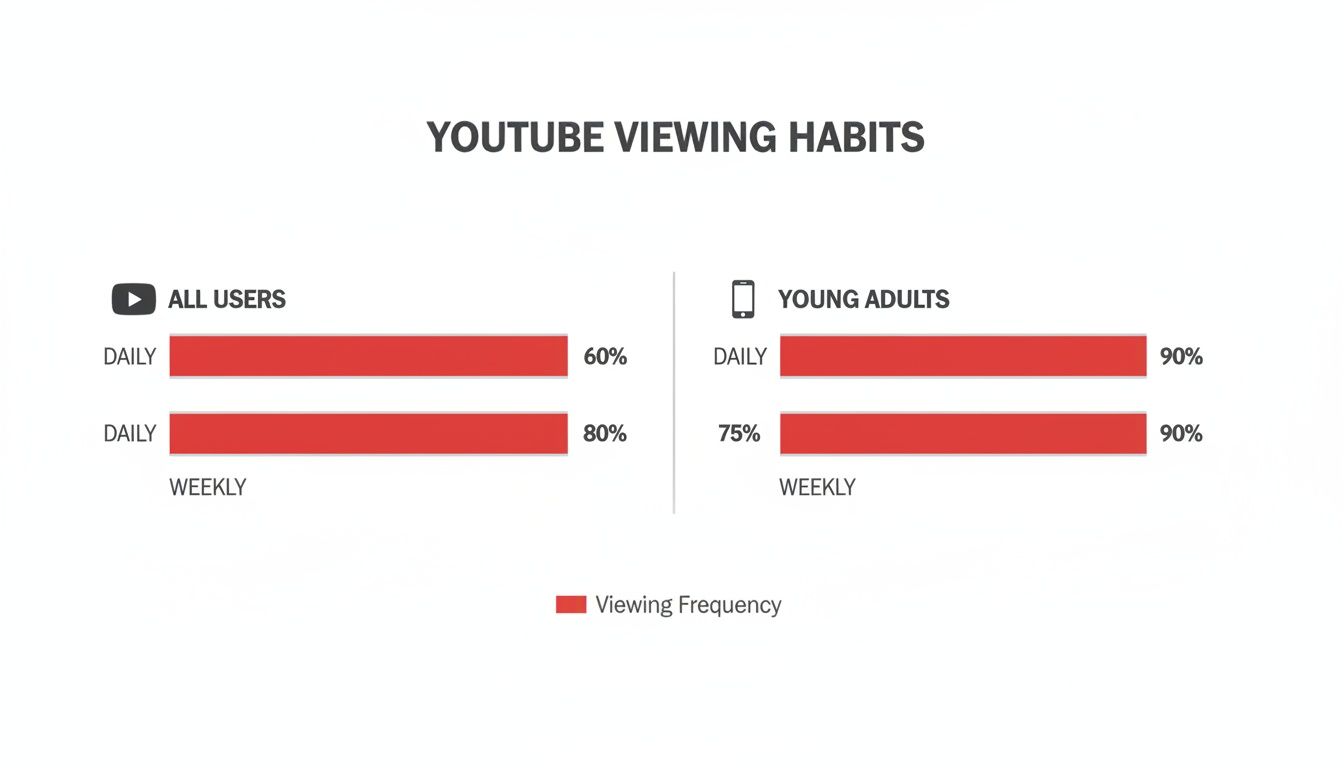 YOUTUBE VIEWING HABITS

ALL USERS

DAILY 60%

DAILY 80%

WEEKLY

YOUNG ADULTS

DAILY 90%

75% 90%

WEEKLY

Viewing Frequency